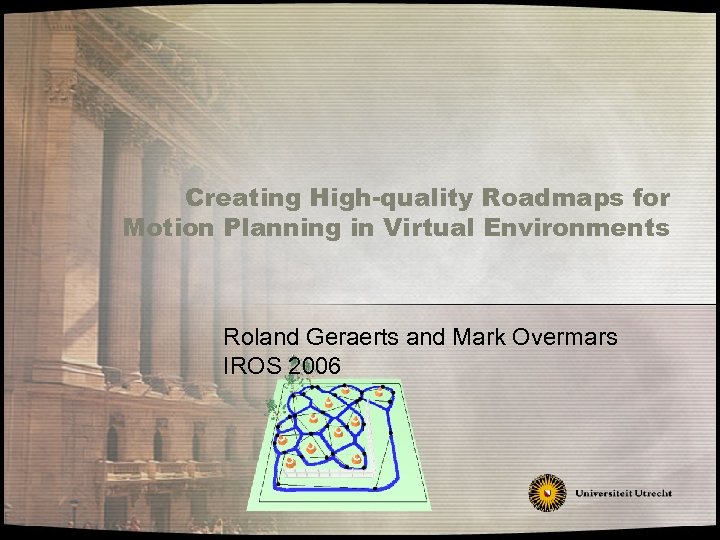 Creating High-quality Roadmaps for Motion Planning in Virtual Environments

Roland Geraerts and Mark Overmars
IROS 2006

Universiteit Utrecht